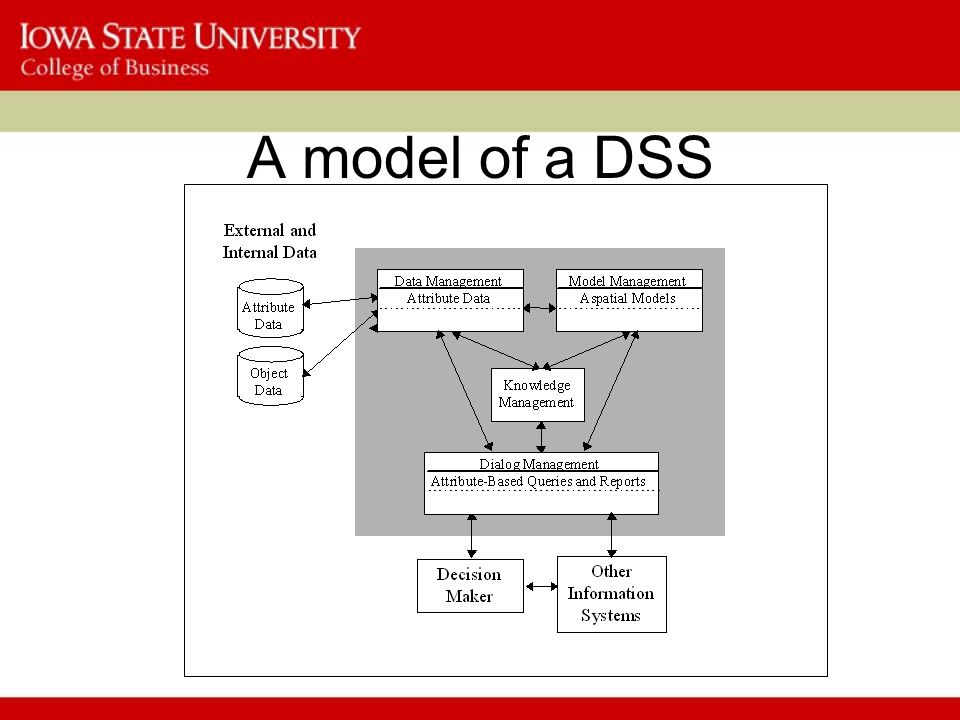 IOWA STATE UNIVERSITY
College of Business

A model of a DSS

External and Internal Data

Attribute Data

Object Data

Data Management
Attribute Data

Model Management
Aspatial Models

Knowledge Management

Dialog Management
Attribute-Based Queries and Reports

Decision Maker

Other Information Systems